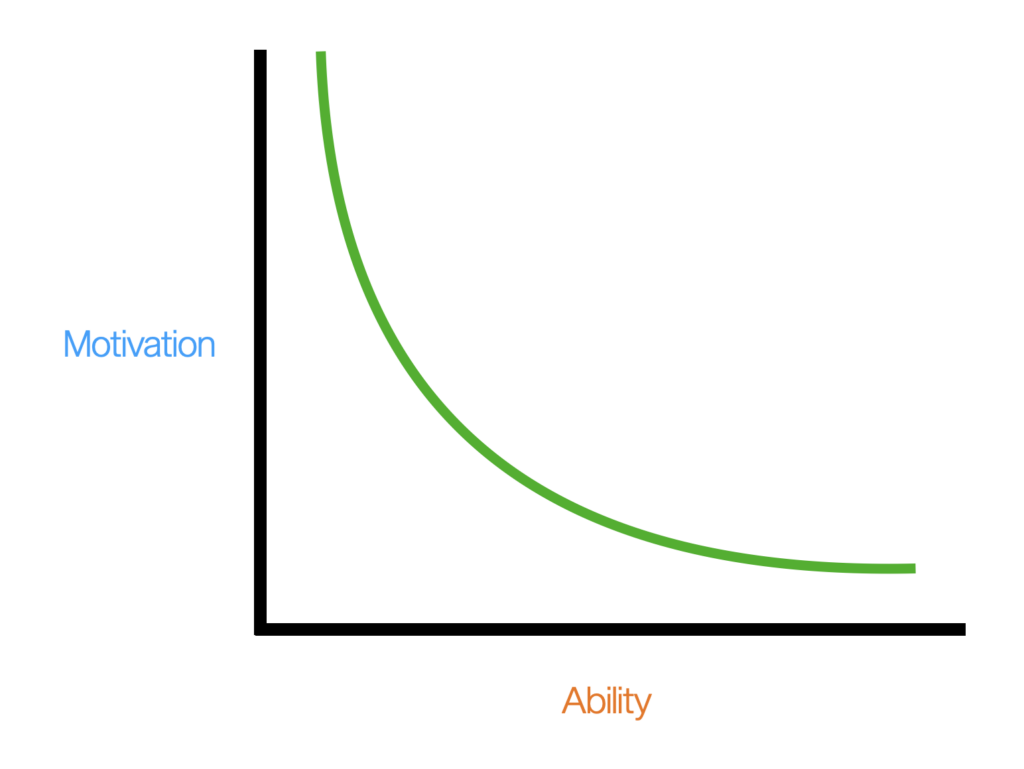 Motivation

Ability